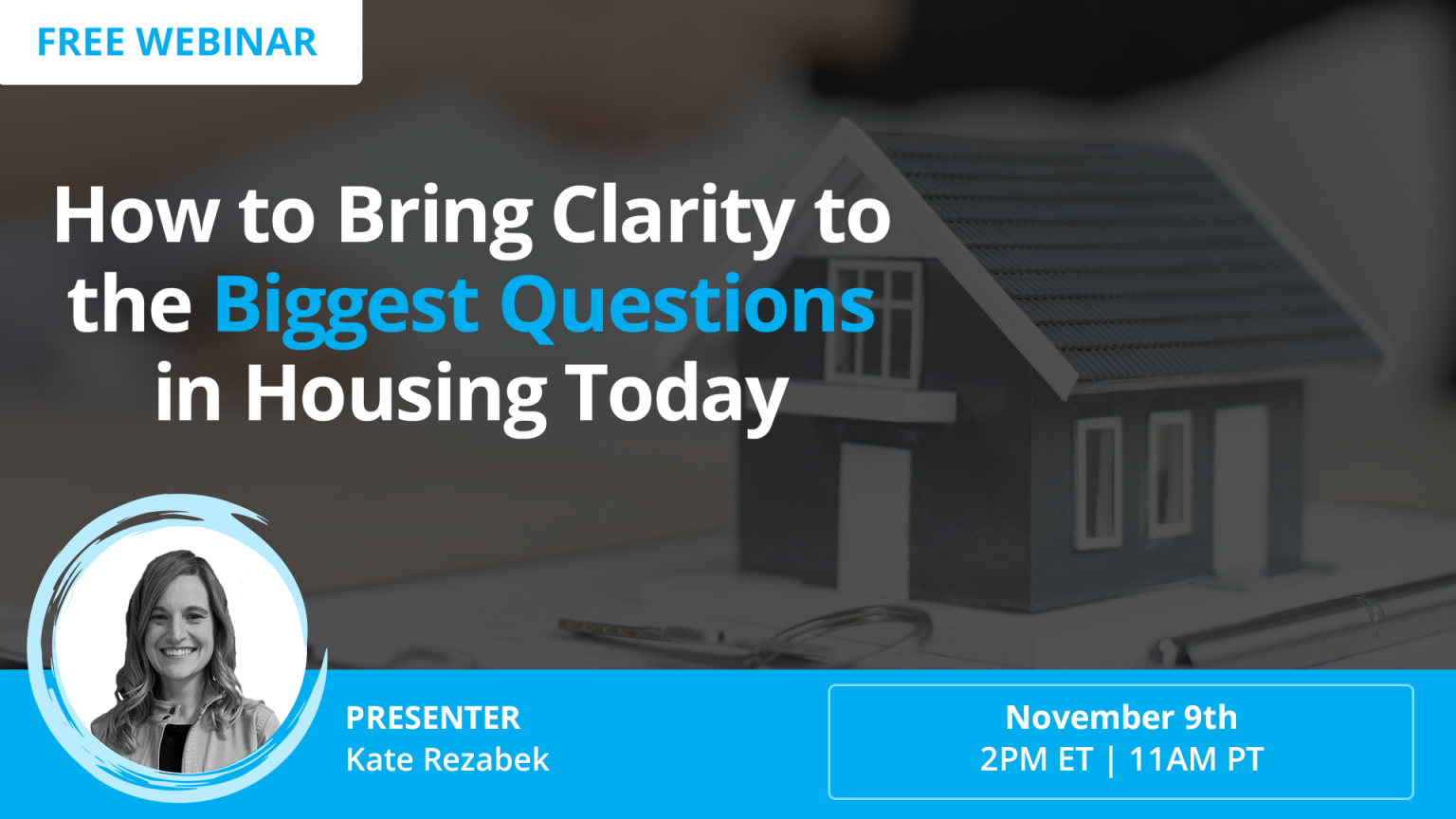 FREE WEBINAR

How to Bring Clarity to the Biggest Questions in Housing Today

PRESENTER
Kate Rezabek

November 9th
2PM ET | 11AM PT